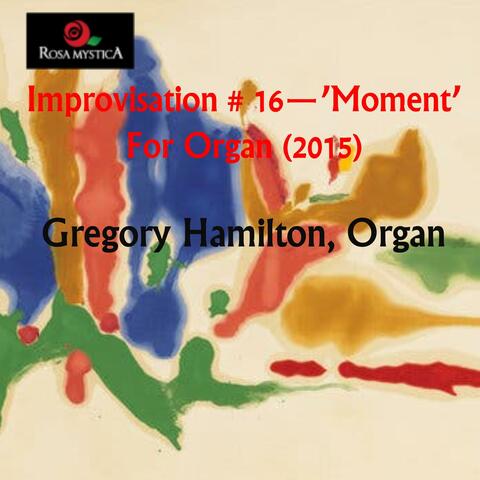 ROSA MYSTICA

Improvisation # 16—'Moment'
For Organ (2015)

Gregory Hamilton, Organ